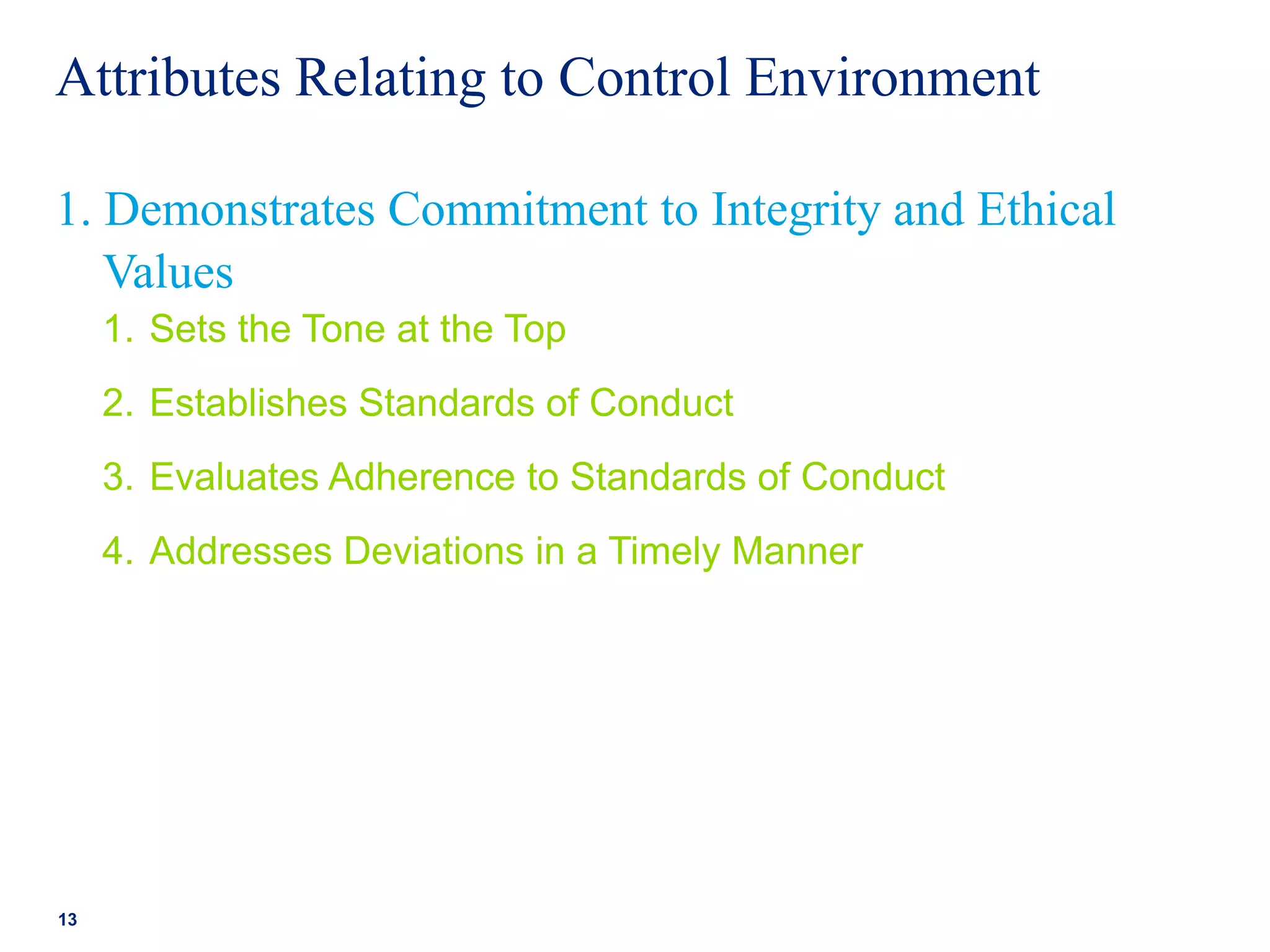 Attributes Relating to Control Environment

1. Demonstrates Commitment to Integrity and Ethical Values

1. Sets the Tone at the Top

2. Establishes Standards of Conduct

3. Evaluates Adherence to Standards of Conduct

4. Addresses Deviations in a Timely Manner

13